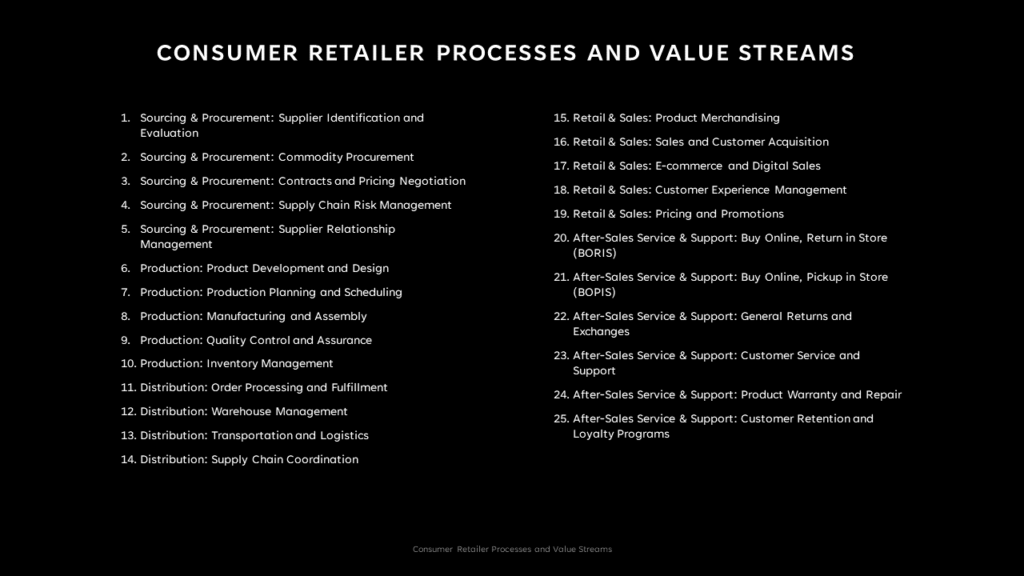 CONSUMER RETAILER PROCESSES AND VALUE STREAMS

1. Sourcing & Procurement: Supplier Identification and Evaluation
2. Sourcing & Procurement: Commodity Procurement
3. Sourcing & Procurement: Contracts and Pricing Negotiation
4. Sourcing & Procurement: Supply Chain Risk Management
5. Sourcing & Procurement: Supplier Relationship Management
6. Production: Product Development and Design
7. Production: Production Planning and Scheduling
8. Production: Manufacturing and Assembly
9. Production: Quality Control and Assurance
10. Production: Inventory Management
11. Distribution: Order Processing and Fulfillment
12. Distribution: Warehouse Management
13. Distribution: Transportation and Logistics
14. Distribution: Supply Chain Coordination

15. Retail & Sales: Product Merchandising
16. Retail & Sales: Sales and Customer Acquisition
17. Retail & Sales: E-commerce and Digital Sales
18. Retail & Sales: Customer Experience Management
19. Retail & Sales: Pricing and Promotions
20. After-Sales Service & Support: Buy Online, Return in Store (BORIS)
21. After-Sales Service & Support: Buy Online, Pickup in Store (BOPIS)
22. After-Sales Service & Support: General Returns and Exchanges
23. After-Sales Service & Support: Customer Service and Support
24. After-Sales Service & Support: Product Warranty and Repair
25. After-Sales Service & Support: Customer Retention and Loyalty Programs

Consumer Retailer Processes and Value Streams